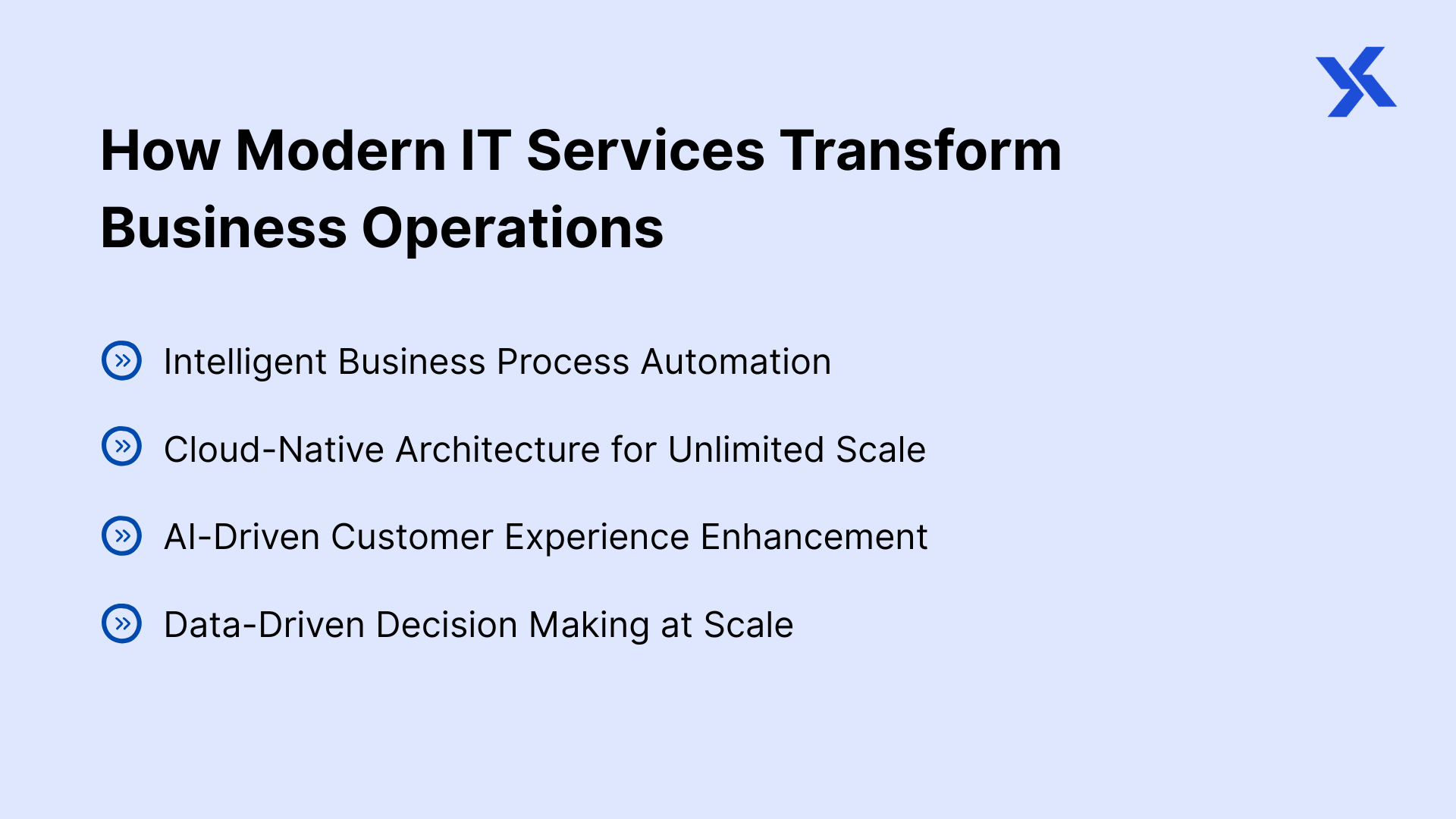 How Modern IT Services Transform Business Operations

Intelligent Business Process Automation

Cloud-Native Architecture for Unlimited Scale

AI-Driven Customer Experience Enhancement

Data-Driven Decision Making at Scale